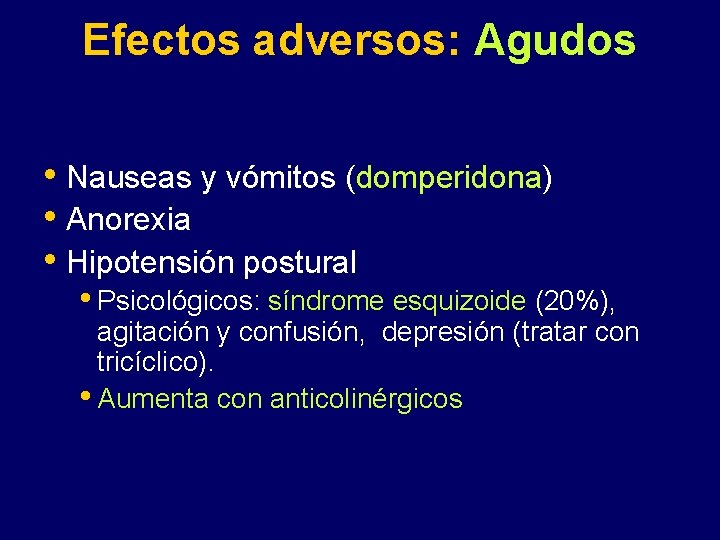 Efectos adversos: Agudos

• Nauseas y vómitos (domperidona)
• Anorexia
• Hipotensión postural
  • Psicológicos: síndrome esquizoide (20%), agitación y confusión, depresión (tratar con tricíclico).
  • Aumenta con anticolinérgicos